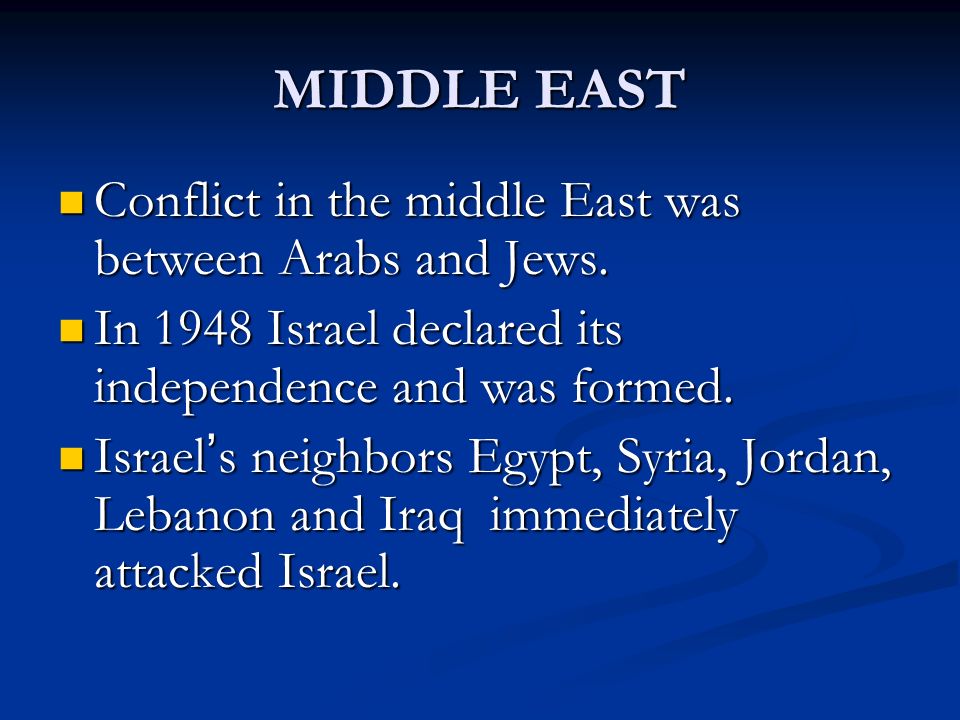 MIDDLE EAST

Conflict in the middle East was between Arabs and Jews.

In 1948 Israel declared its independence and was formed.

Israel's neighbors Egypt, Syria, Jordan, Lebanon and Iraq  immediately attacked Israel.